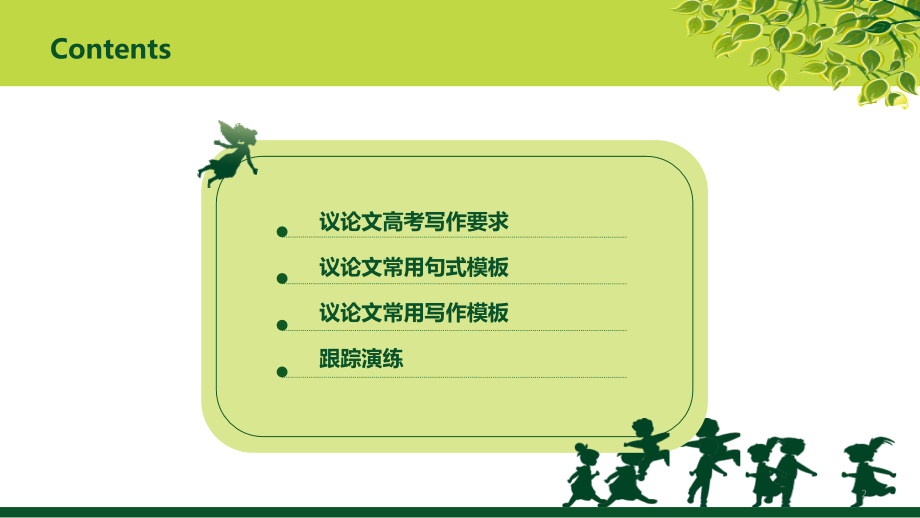 Contents

议论文高考写作要求

议论文常用句式模板

议论文常用写作模板

跟踪演练